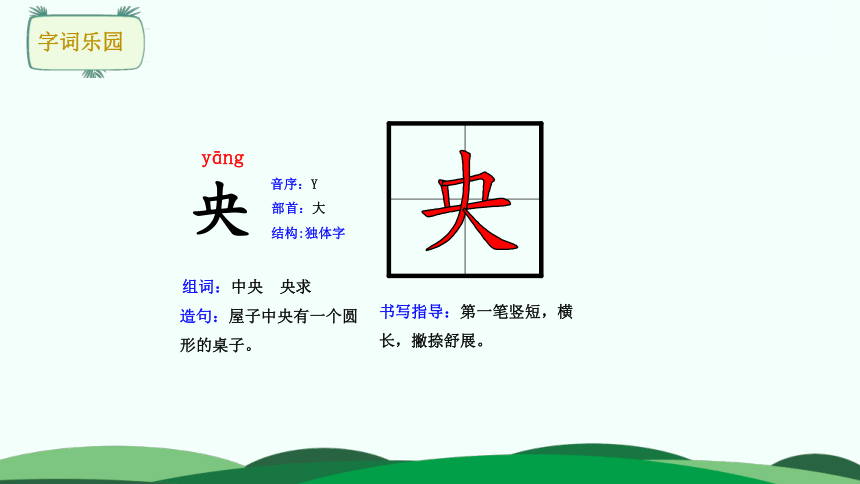 字词乐园

yāng
央
音序：Y
部首：大
结构:独体字

央

组词：中央　央求
造句：屋子中央有一个圆形的桌子。

书写指导：第一笔竖短，横长，撇捺舒展。